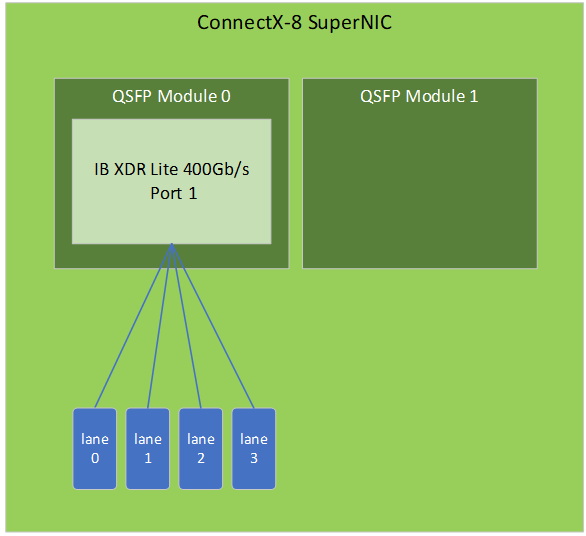 ConnectX-8 SuperNIC

QSFP Module 0

IB XDR Lite 400Gb/s
Port 1

QSFP Module 1

lane
0

lane
1

lane
2

lane
3